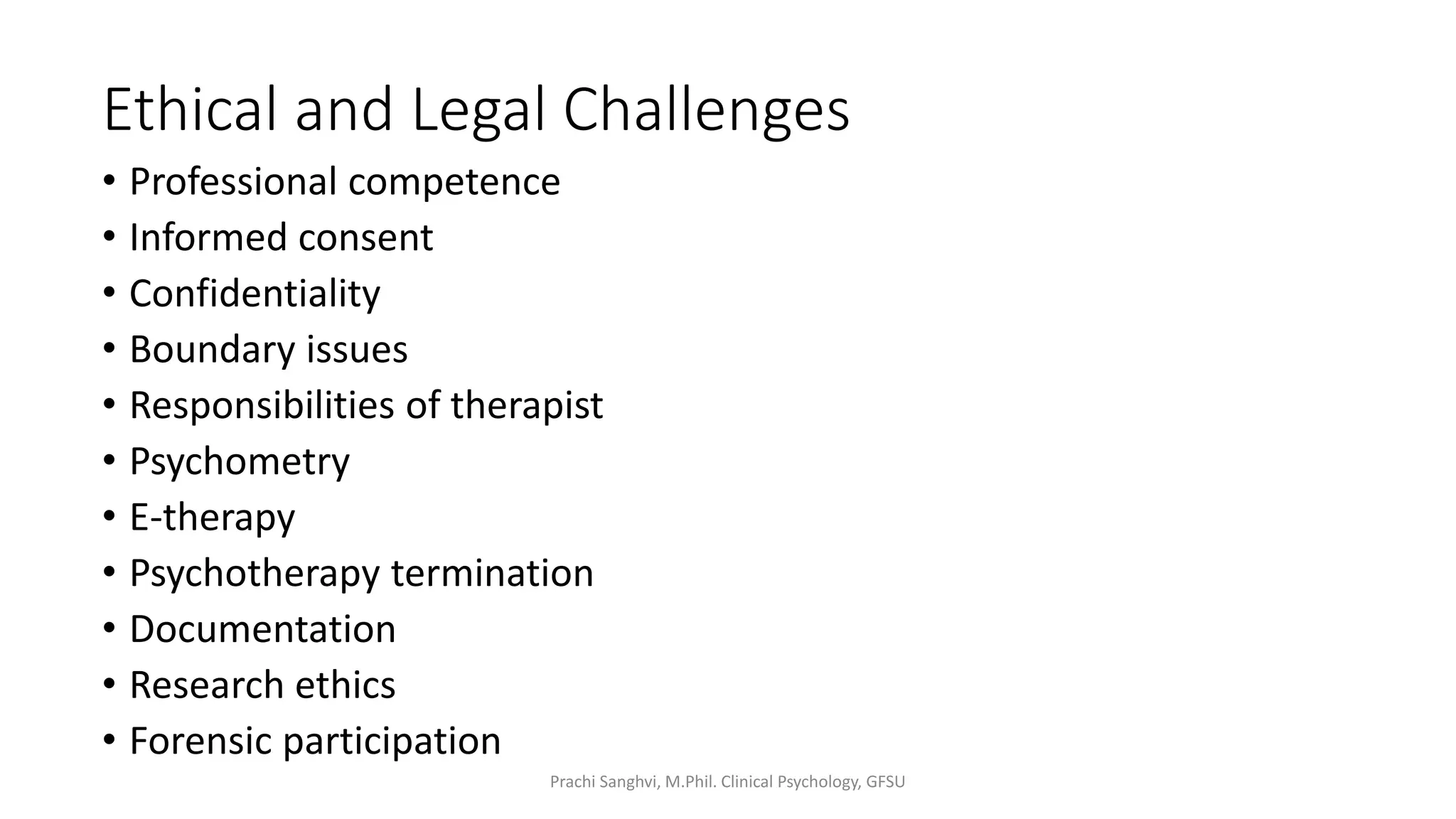 Ethical and Legal Challenges

• Professional competence
• Informed consent
• Confidentiality
• Boundary issues
• Responsibilities of therapist
• Psychometry
• E-therapy
• Psychotherapy termination
• Documentation
• Research ethics
• Forensic participation

Prachi Sanghvi, M.Phil. Clinical Psychology, GFSU